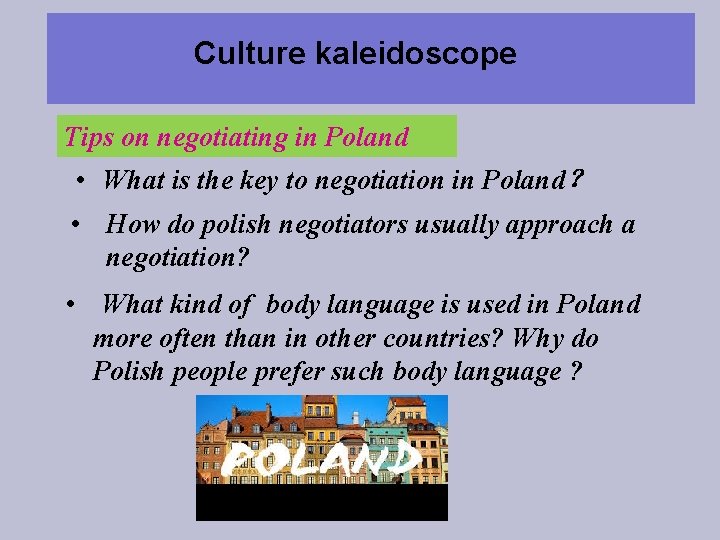 Culture kaleidoscope

Tips on negotiating in Poland

• What is the key to negotiation in Poland?

• How do polish negotiators usually approach a negotiation?

• What kind of body language is used in Poland more often than in other countries? Why do Polish people prefer such body language ?

POLAND